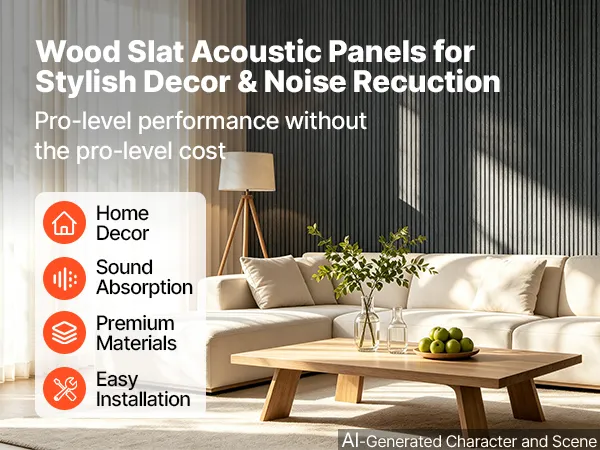 Wood Slat Acoustic Panels for Stylish Decor & Noise Recuction

Pro-level performance without the pro-level cost

Home Decor

Sound Absorption

Premium Materials

Easy Installation

AI-Generated Character and Scene